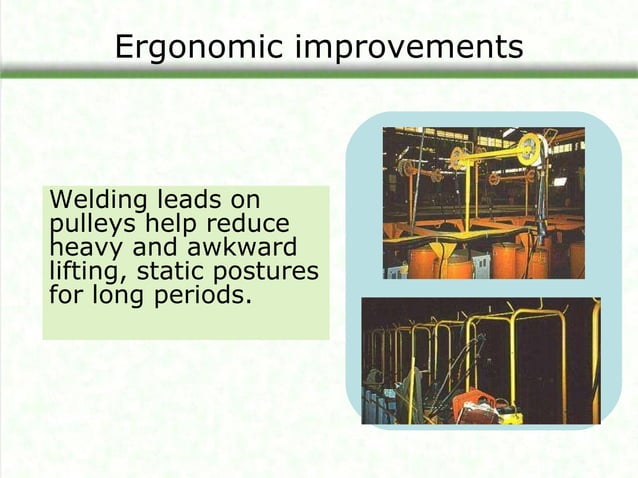 Ergonomic improvements

Welding leads on pulleys help reduce heavy and awkward lifting, static postures for long periods.